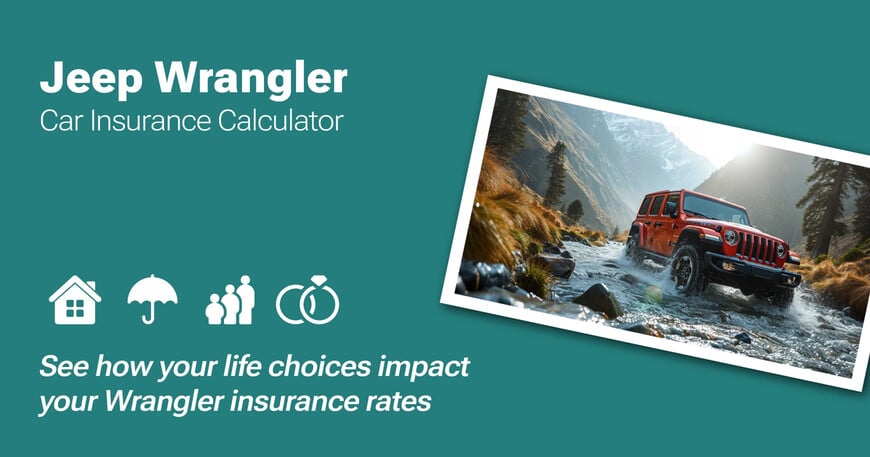 Jeep Wrangler
Car Insurance Calculator

See how your life choices impact your Wrangler insurance rates